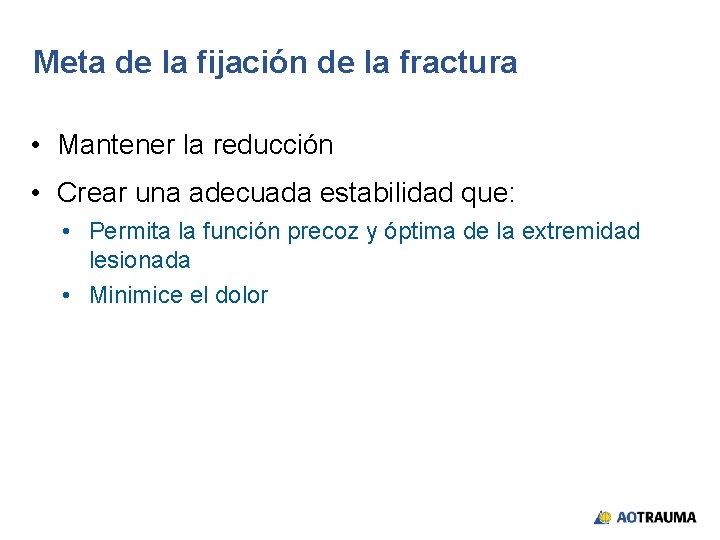 Meta de la fijación de la fractura

• Mantener la reducción

• Crear una adecuada estabilidad que:

• Permita la función precoz y óptima de la extremidad lesionada

• Minimice el dolor

AOTRAUMA